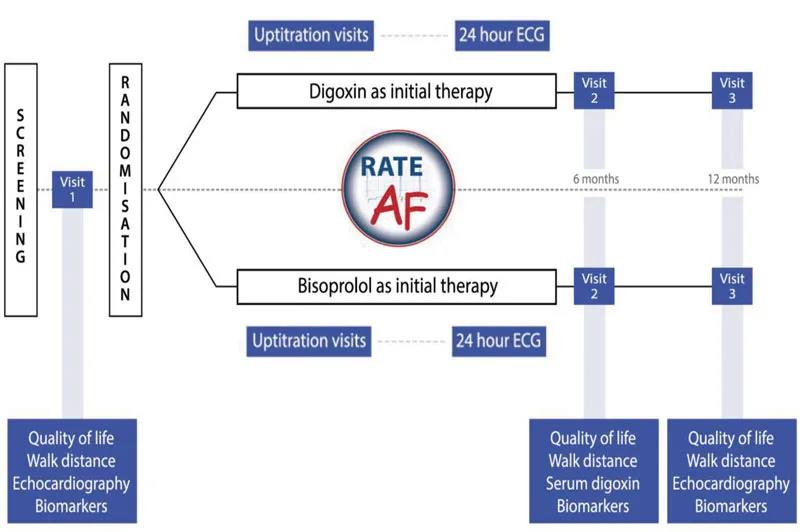 Uptitration visits 24 hour ECG

SCREENING

RANDOMISATION

Digoxin as initial therapy

Visit 2

Visit 3

Visit 1

RATE AF

6 months

12 months

Bisoprolol as initial therapy

Visit 2

Visit 3

Uptitration visits 24 hour ECG

Quality of life
Walk distance
Echocardiography
Biomarkers

Quality of life
Walk distance
Serum digoxin
Biomarkers

Quality of life
Walk distance
Echocardiography
Biomarkers